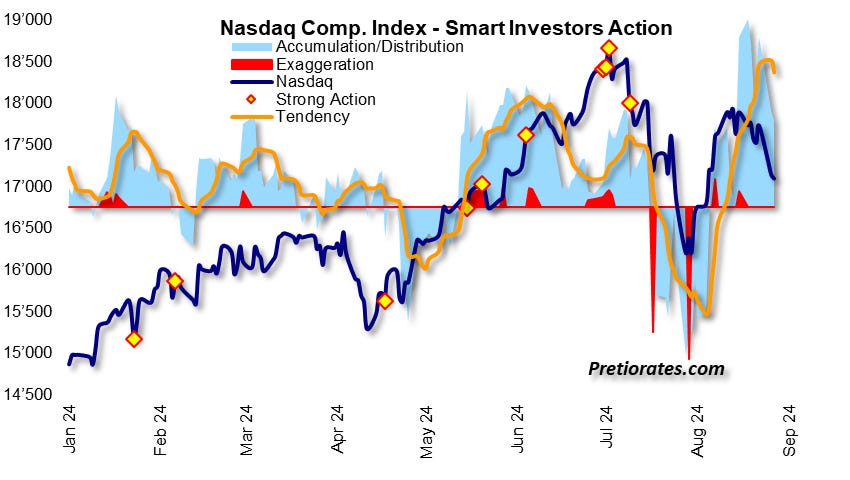 Nasdaq Comp. Index - Smart Investors Action

Accumulation/Distribution
Exaggeration
Nasdaq
Strong Action
Tendency

19'000
18'500
18'000
17'500
17'000
16'500
16'000
15'500
15'000
14'500

Pretiorates.com

Jan 24
Feb 24
Mar 24
Apr 24
May 24
Jun 24
Jul 24
Aug 24
Sep 24